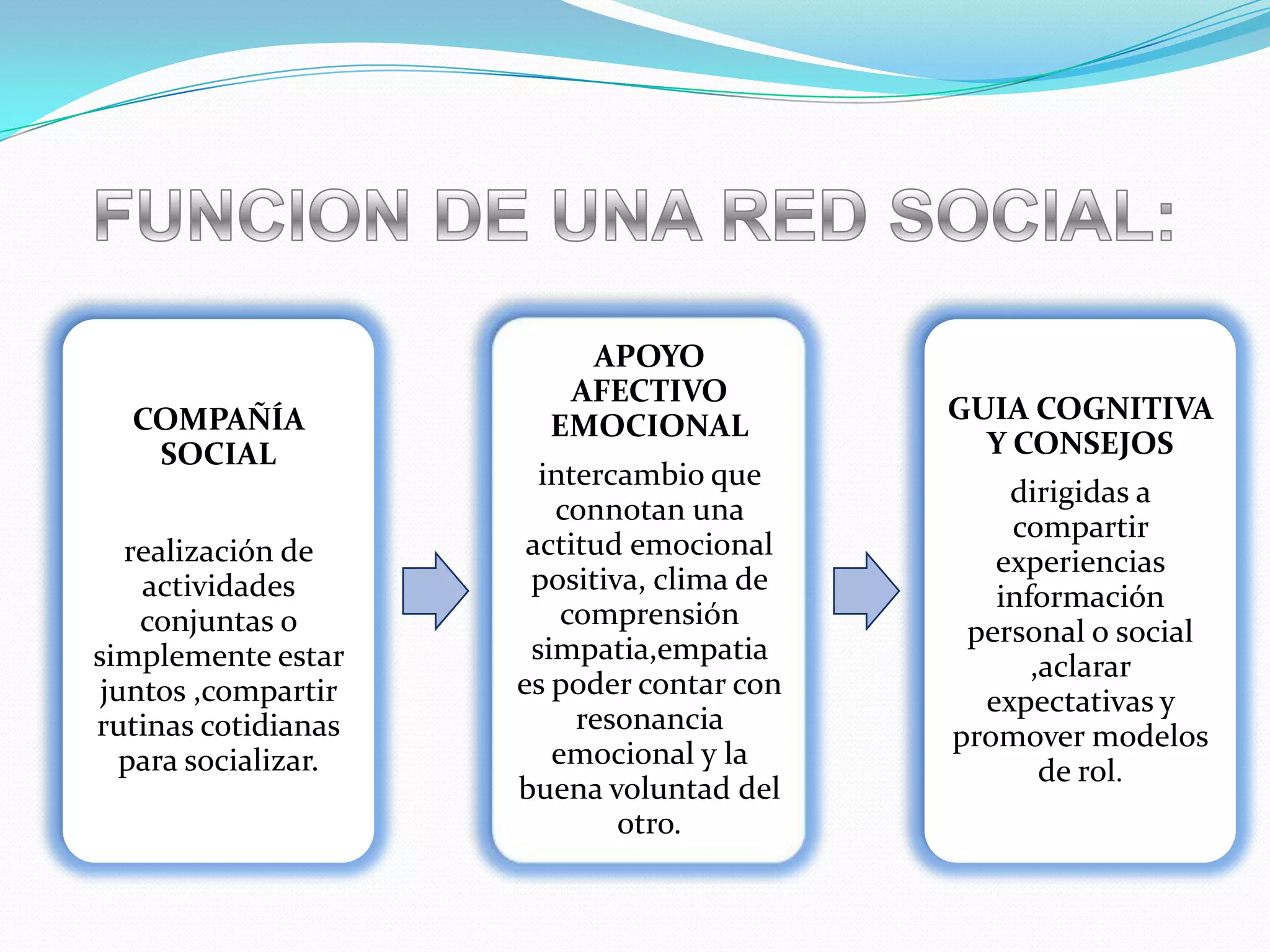 FUNCION DE UNA RED SOCIAL:

COMPAÑÍA SOCIAL

realización de actividades conjuntas o simplemente estar juntos ,compartir rutinas cotidianas para socializar.

APOYO AFECTIVO EMOCIONAL

intercambio que connotan una actitud emocional positiva, clima de comprensión simpatia,empatia es poder contar con resonancia emocional y la buena voluntad del otro.

GUIA COGNITIVA Y CONSEJOS

dirigidas a compartir experiencias información personal o social ,aclarar expectativas y promover modelos de rol.